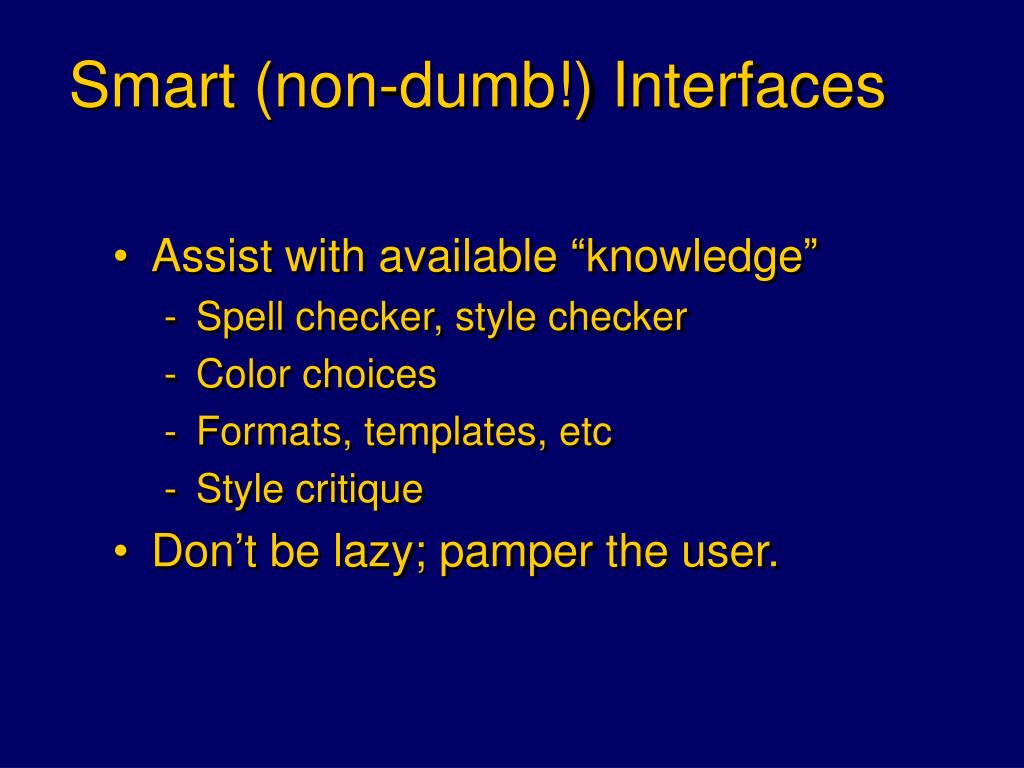 Smart (non-dumb!) Interfaces

• Assist with available “knowledge”
 - Spell checker, style checker
 - Color choices
 - Formats, templates, etc
 - Style critique
• Don’t be lazy; pamper the user.